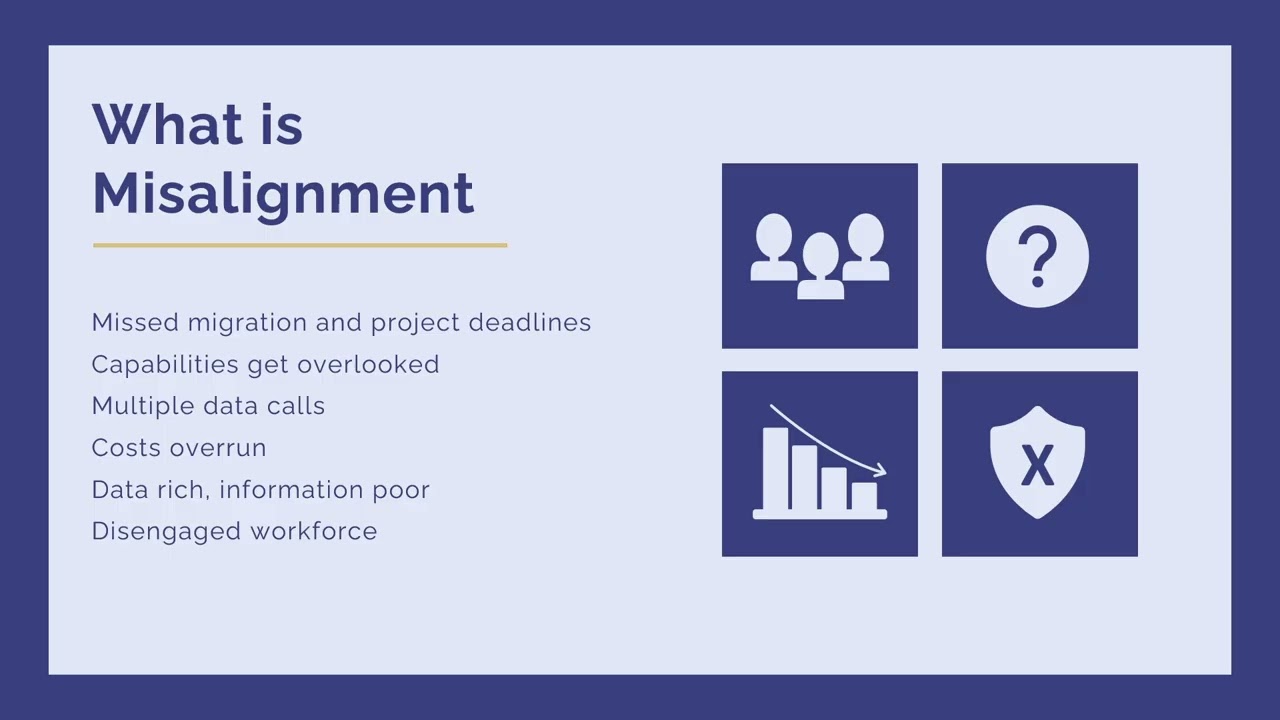 What is Misalignment

Missed migration and project deadlines
Capabilities get overlooked
Multiple data calls
Costs overrun
Data rich, information poor
Disengaged workforce

?

X